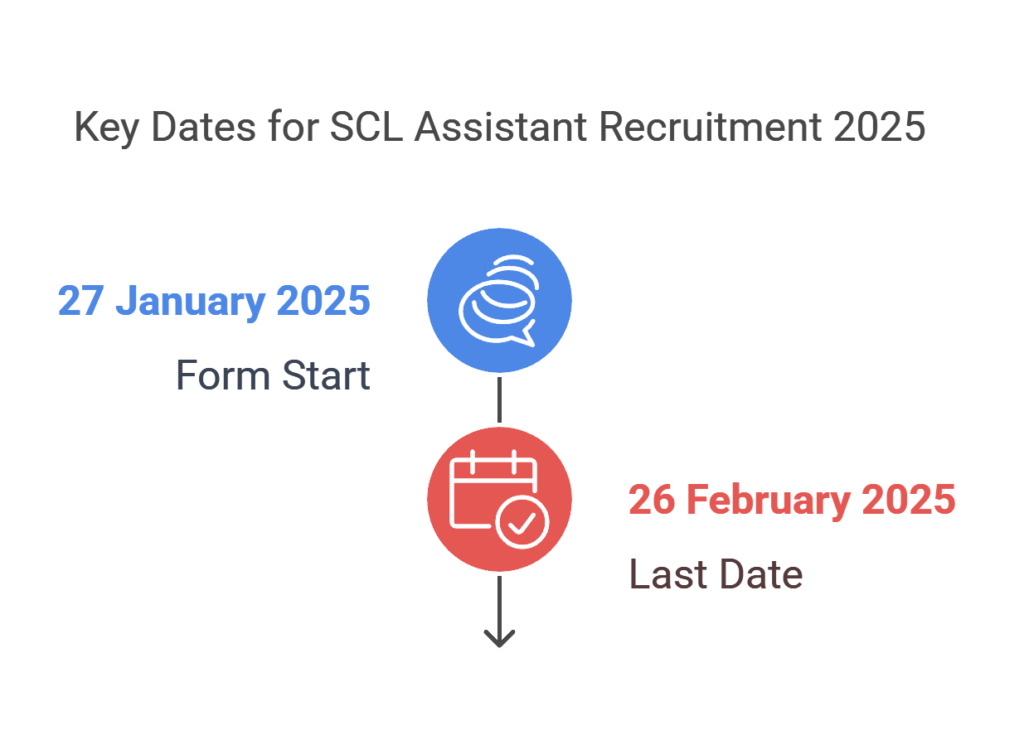 Key Dates for SCL Assistant Recruitment 2025

27 January 2025

Form Start

26 February 2025

Last Date